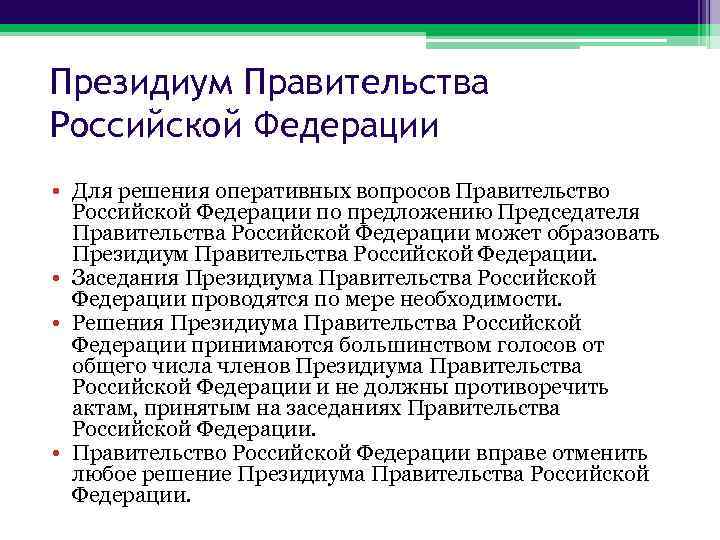 Президиум Правительства Российской Федерации

• Для решения оперативных вопросов Правительство Российской Федерации по предложению Председателя Правительства Российской Федерации может образовать Президиум Правительства Российской Федерации.
• Заседания Президиума Правительства Российской Федерации проводятся по мере необходимости.
• Решения Президиума Правительства Российской Федерации принимаются большинством голосов от общего числа членов Президиума Правительства Российской Федерации и не должны противоречить актам, принятым на заседаниях Правительства Российской Федерации.
• Правительство Российской Федерации вправе отменить любое решение Президиума Правительства Российской Федерации.